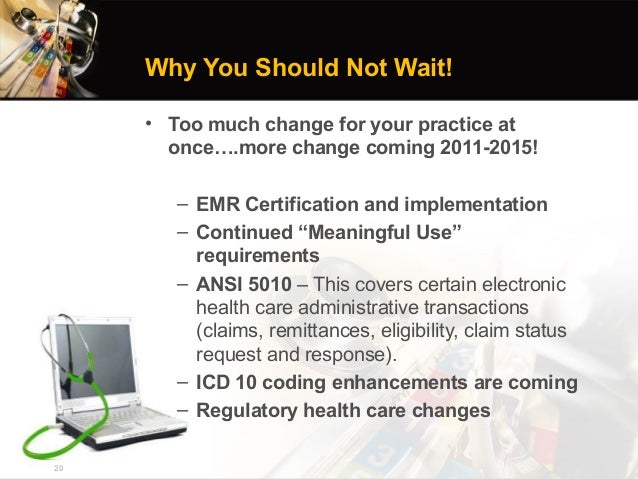 Why You Should Not Wait!

• Too much change for your practice at once….more change coming 2011-2015!

– EMR Certification and implementation
– Continued “Meaningful Use” requirements
– ANSI 5010 – This covers certain electronic health care administrative transactions (claims, remittances, eligibility, claim status request and response).
– ICD 10 coding enhancements are coming
– Regulatory health care changes

20